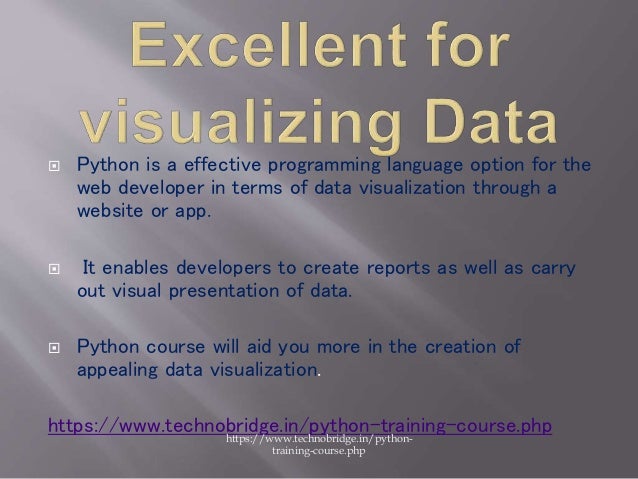 Excellent for visualizing Data

Python is a effective programming language option for the web developer in terms of data visualization through a website or app.

It enables developers to create reports as well as carry out visual presentation of data.

Python course will aid you more in the creation of appealing data visualization.

https://www.technobridge.in/python-training-course.php

https://www.technobridge.in/python-training-course.php